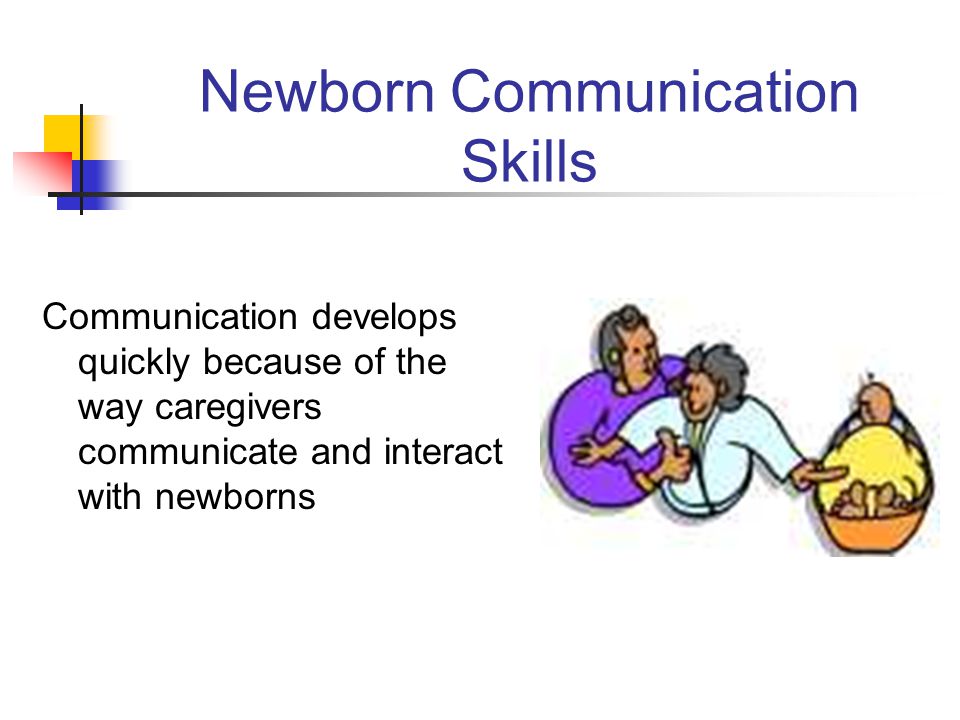 Newborn Communication Skills

Communication develops quickly because of the way caregivers communicate and interact with newborns